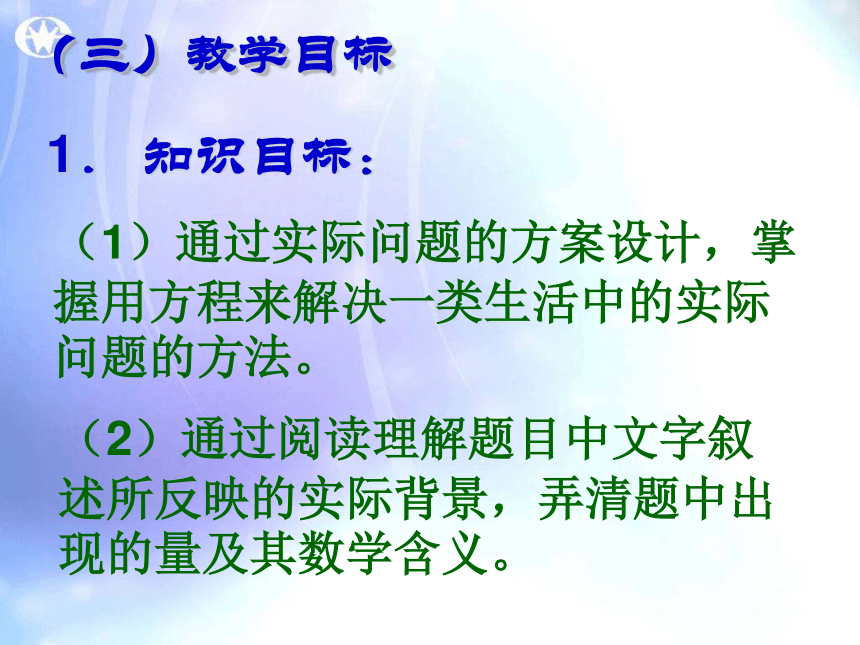 （三）教学目标

1． 知识目标：

（1）通过实际问题的方案设计，掌握用方程来解决一类生活中的实际问题的方法。

（2）通过阅读理解题目中文字叙述所反映的实际背景，弄清题中出现的量及其数学含义。